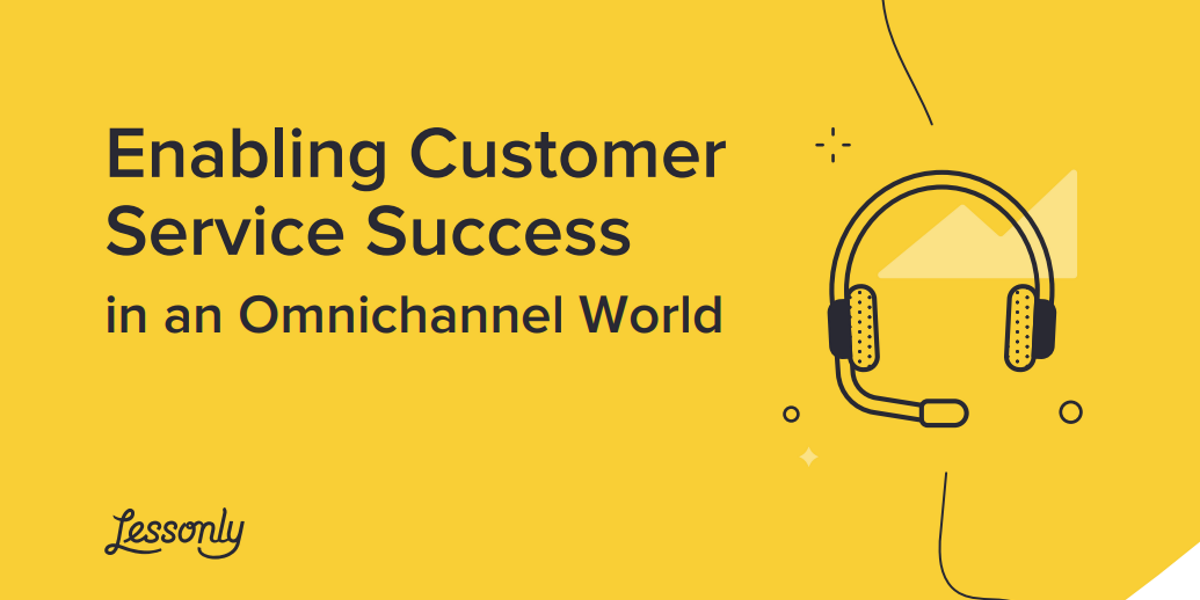 Enabling Customer Service Success
in an Omnichannel World

Lessonly